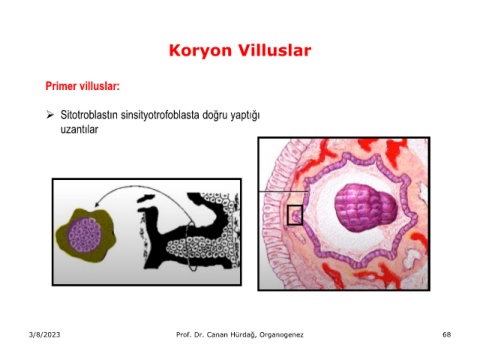 Koryon Villuslar

Primer villuslar:

➢ Sitotroblastın sinsityotrofoblasta doğru yaptığı uzantılar

3/8/2023

Prof. Dr. Canan Hürdağ, Organogenez

68